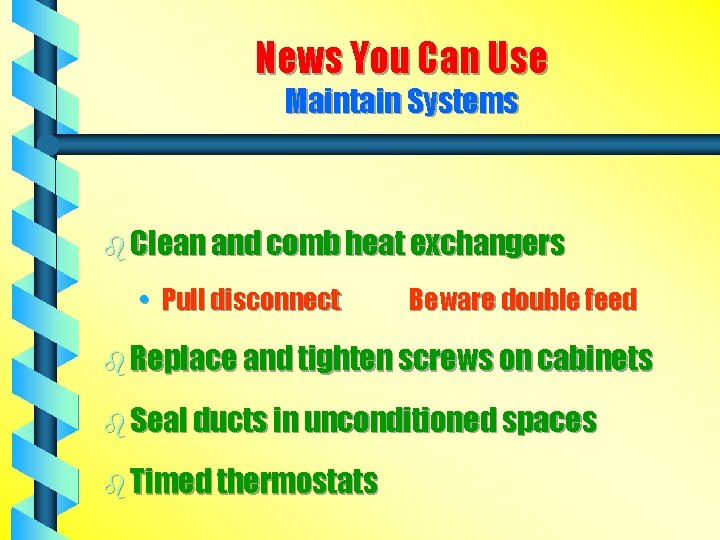 News You Can Use
Maintain Systems

Clean and comb heat exchangers
• Pull disconnect Beware double feed

Replace and tighten screws on cabinets

Seal ducts in unconditioned spaces

Timed thermostats